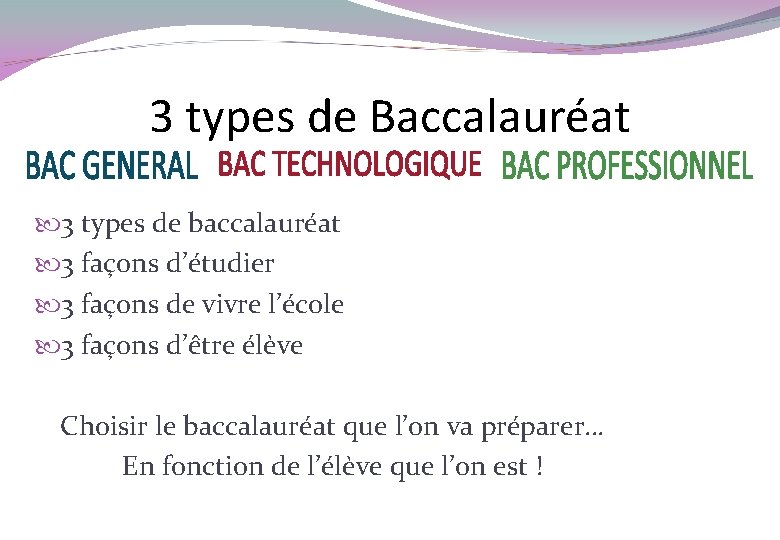 3 types de Baccalauréat

BAC GENERAL BAC TECHNOLOGIQUE BAC PROFESSIONNEL

3 types de baccalauréat
3 façons d'étudier
3 façons de vivre l'école
3 façons d'être élève

Choisir le baccalauréat que l'on va préparer… En fonction de l'élève que l'on est !